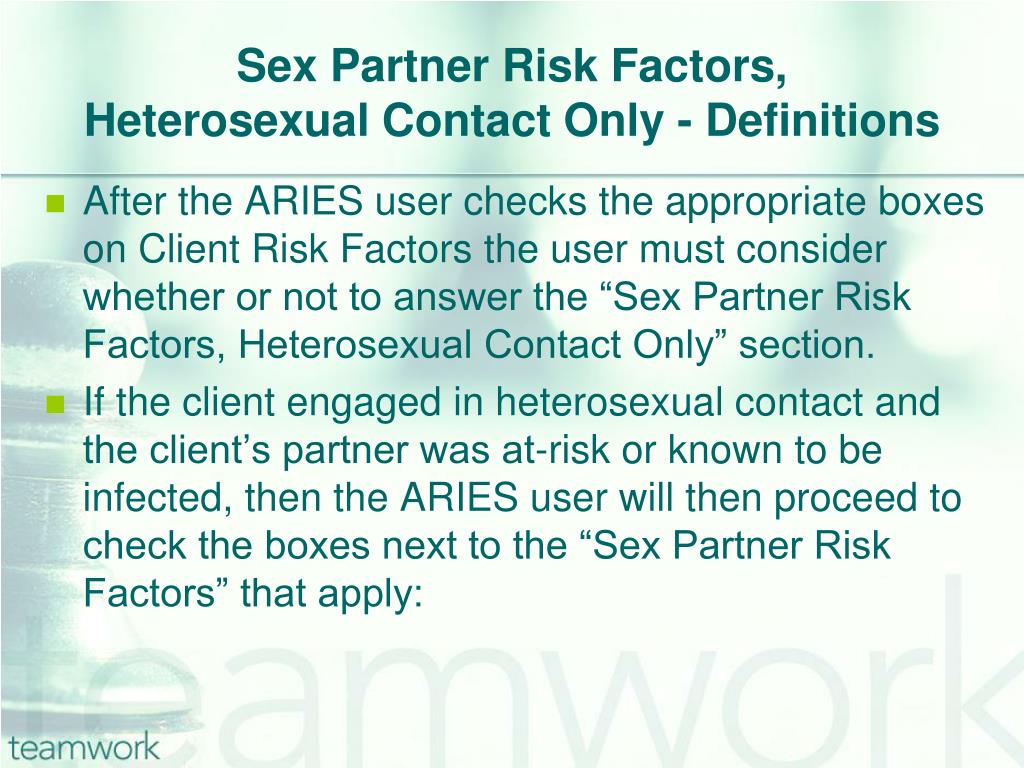 Sex Partner Risk Factors, Heterosexual Contact Only - Definitions

After the ARIES user checks the appropriate boxes on Client Risk Factors the user must consider whether or not to answer the “Sex Partner Risk Factors, Heterosexual Contact Only” section.

If the client engaged in heterosexual contact and the client’s partner was at-risk or known to be infected, then the ARIES user will then proceed to check the boxes next to the “Sex Partner Risk Factors” that apply:

teamwork

teamwork